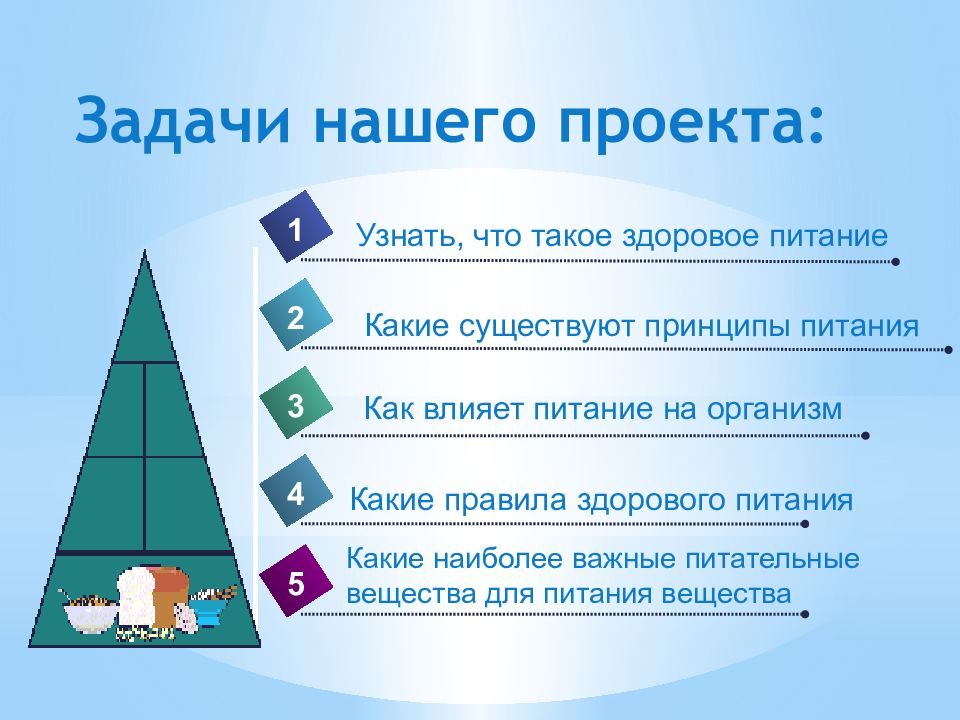 Задачи нашего проекта:

1 Узнать, что такое здоровое питание

2 Какие существуют принципы питания

3 Как влияет питание на организм

4 Какие правила здорового питания

5 Какие наиболее важные питательные вещества для питания вещества